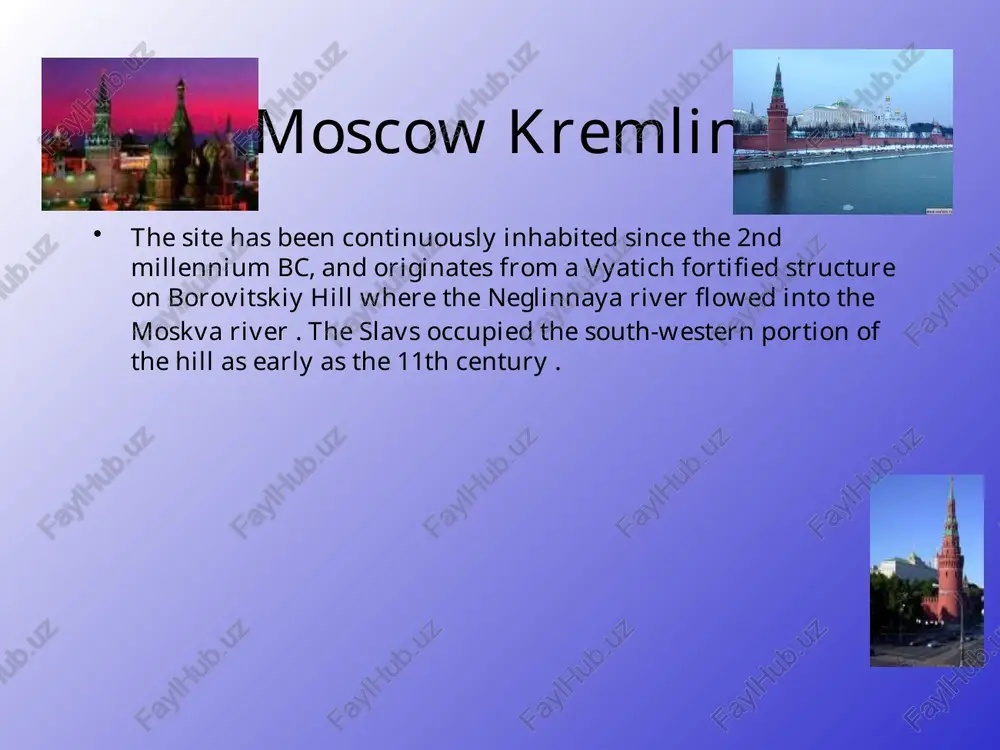 Moscow Kremlin

• The site has been continuously inhabited since the 2nd millennium BC, and originates from a Vyatich fortified structure on Borovitskiy Hill where the Neglinnaya river flowed into the Moskva river . The Slavs occupied the south-western portion of the hill as early as the 11th century .

FaylHub.uz